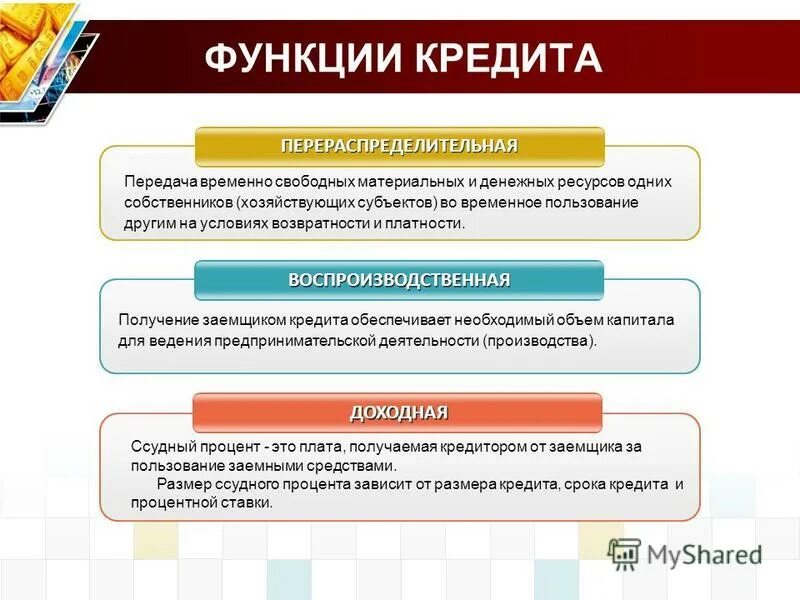 ФУНКЦИИ КРЕДИТА

ПЕРЕРАСПРЕДЕЛИТЕЛЬНАЯ

Передача временно свободных материальных и денежных ресурсов одних собственников (хозяйствующих субъектов) во временное пользование другим на условиях возвратности и платности.

ВОСПРОИЗВОДСТВЕННАЯ

Получение заемщиком кредита обеспечивает необходимый объем капитала для ведения предпринимательской деятельности (производства).

ДОХОДНАЯ

Ссудный процент - это плата, получаемая кредитором от заемщика за пользование заемными средствами.

Размер ссудного процента зависит от размера кредита, срока кредита и процентной ставки.

MyShared